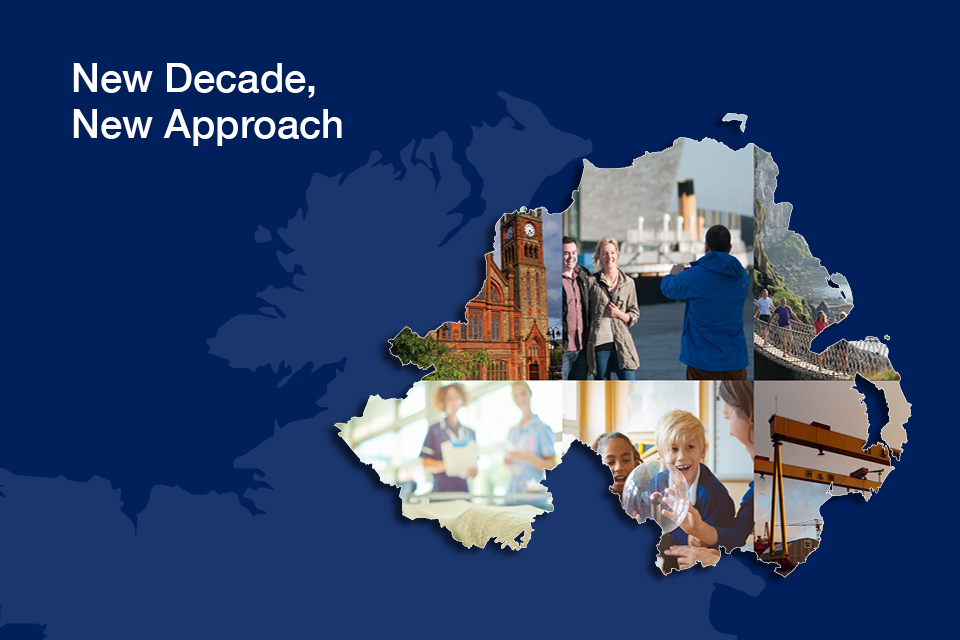 New Decade,
New Approach